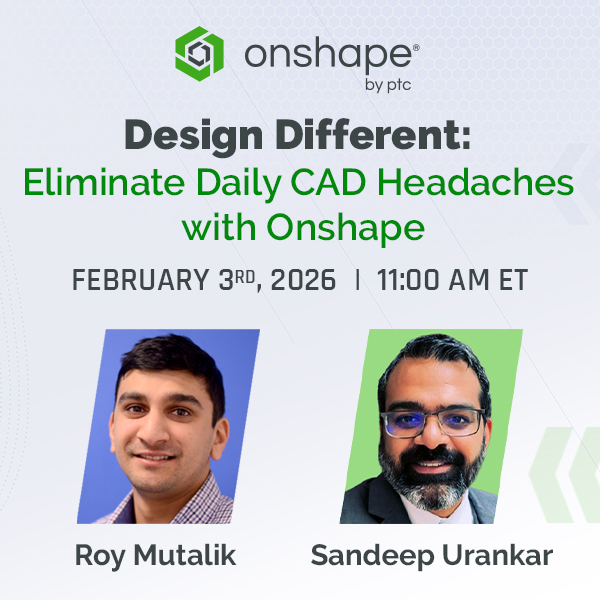 onshape®
by ptc

Design Different:
Eliminate Daily CAD Headaches with Onshape

FEBRUARY 3RD, 2026 | 11:00 AM ET

Roy Mutalik

Sandeep Urankar